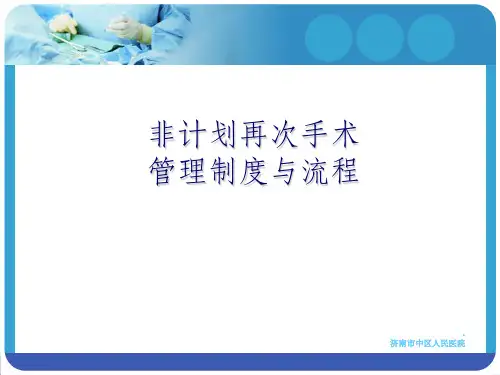 非计划再次手术
管理制度与流程

济南市中区人民医院